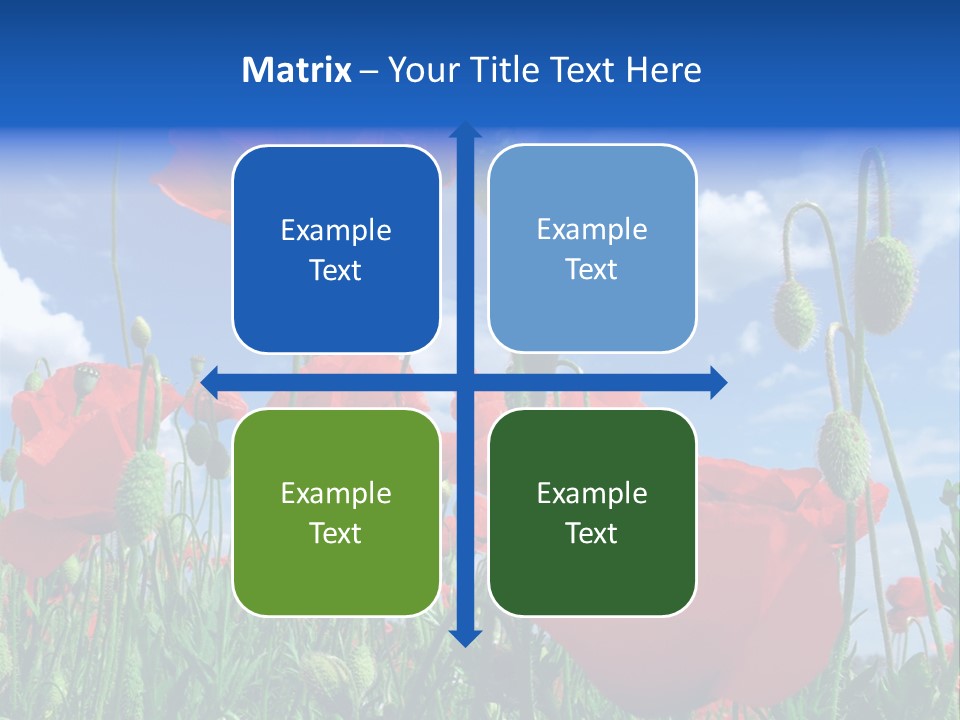 Matrix – Your Title Text Here

Example Text

Example Text

Example Text

Example Text